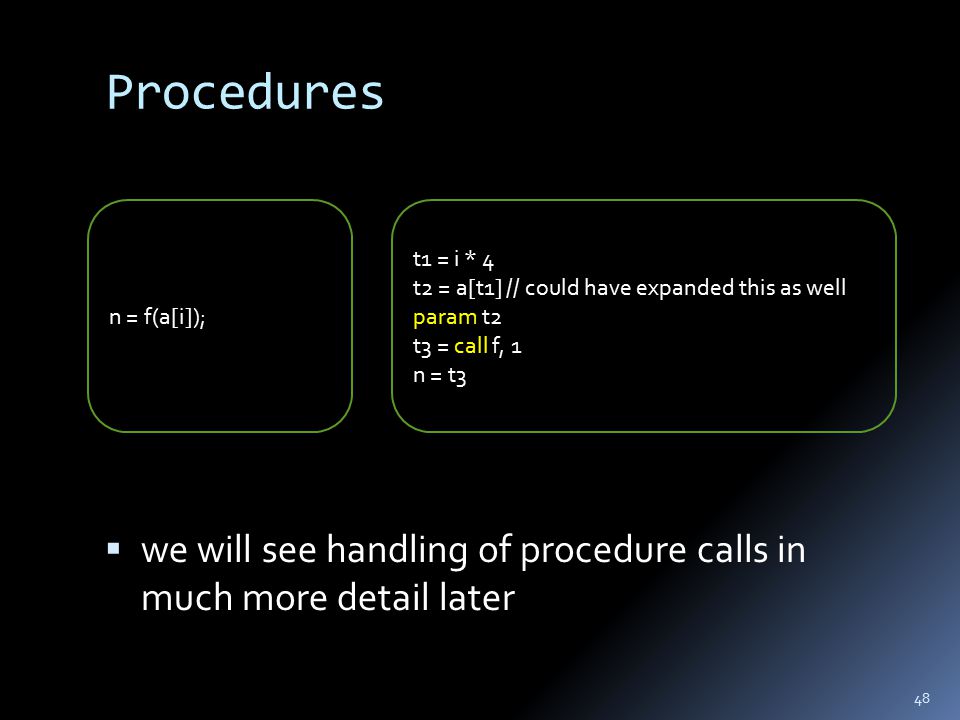 Procedures

n = f(a[i]);

t1 = i * 4
t2 = a[t1] // could have expanded this as well
param t2
t3 = call f, 1
n = t3

▪ we will see handling of procedure calls in much more detail later

48